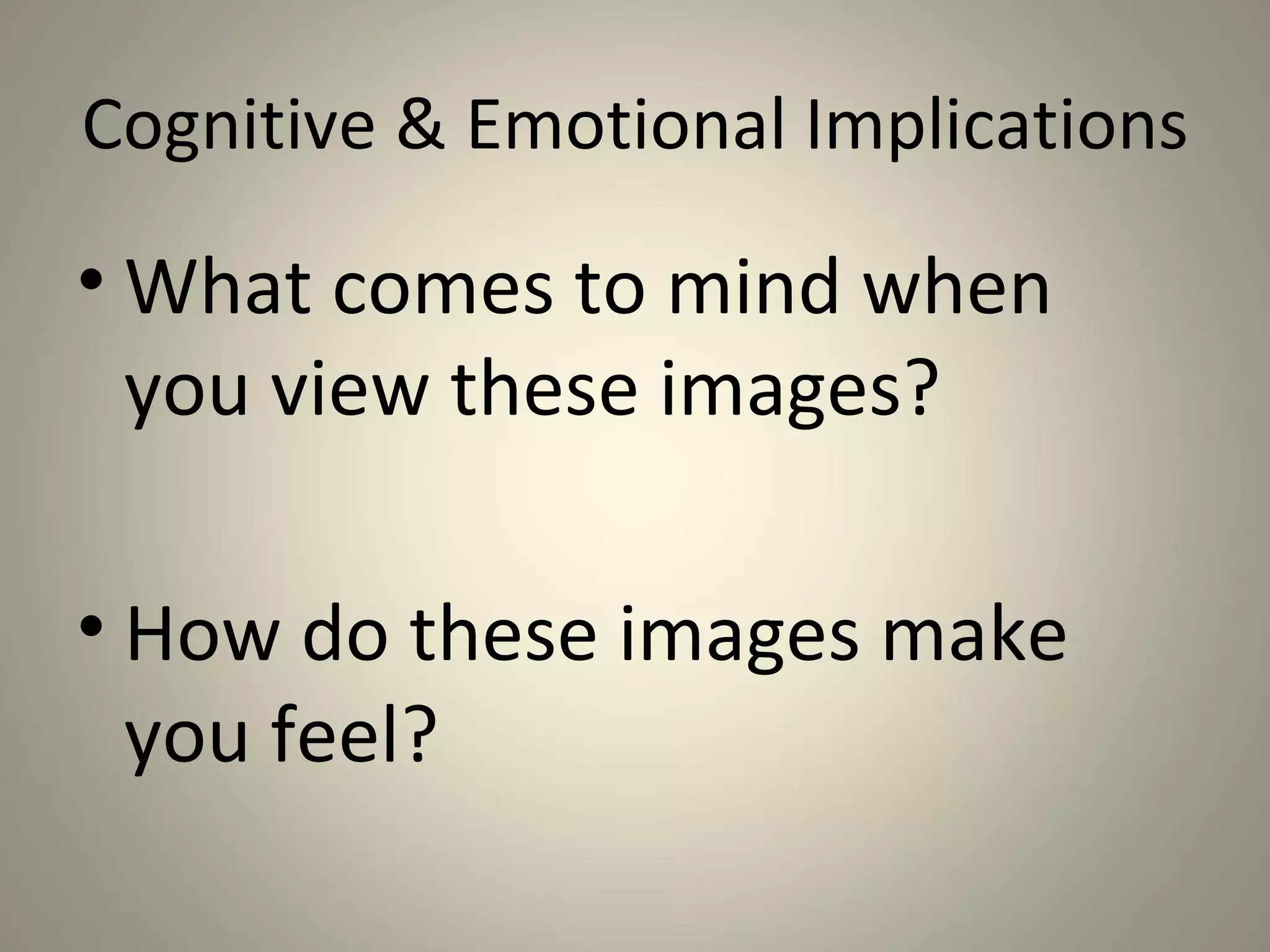 Cognitive & Emotional Implications

• What comes to mind when you view these images?

• How do these images make you feel?